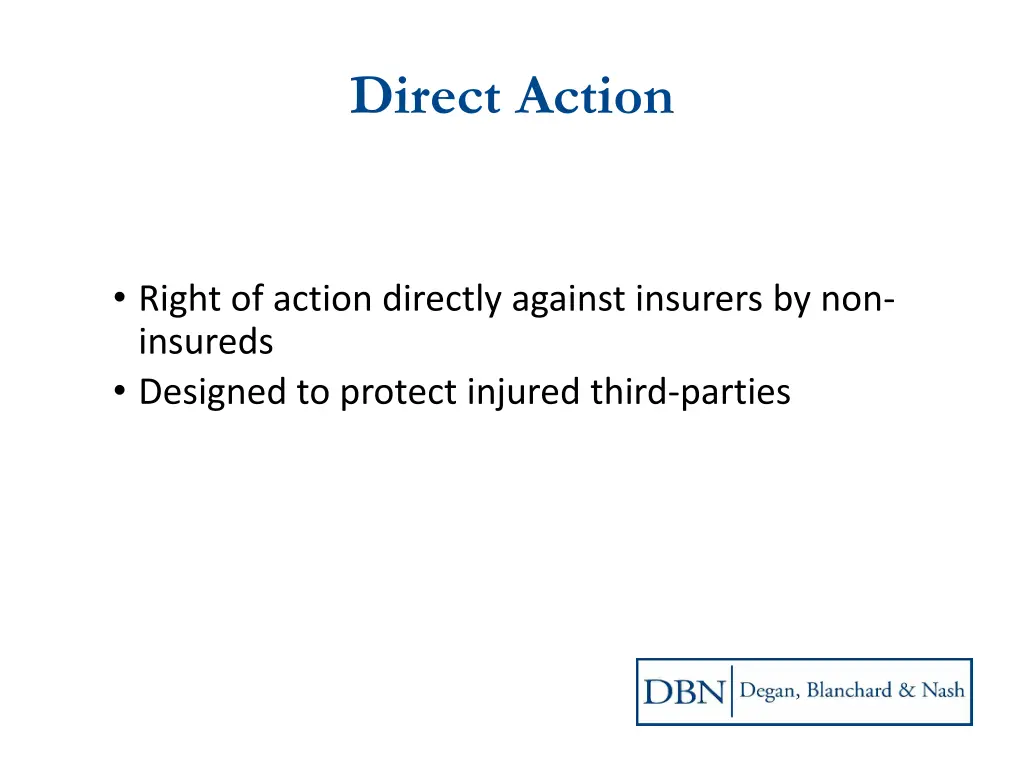 Direct Action

• Right of action directly against insurers by non-insureds
• Designed to protect injured third-parties

DBN Degan, Blanchard & Nash